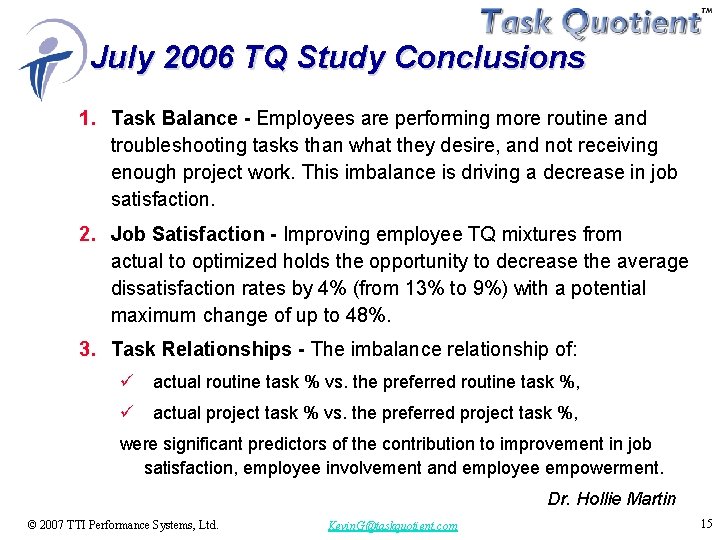 Task Quotient™

July 2006 TQ Study Conclusions

1. Task Balance - Employees are performing more routine and troubleshooting tasks than what they desire, and not receiving enough project work. This imbalance is driving a decrease in job satisfaction.

2. Job Satisfaction - Improving employee TQ mixtures from actual to optimized holds the opportunity to decrease the average dissatisfaction rates by 4% (from 13% to 9%) with a potential maximum change of up to 48%.

3. Task Relationships - The imbalance relationship of:

✓ actual routine task % vs. the preferred routine task %,

✓ actual project task % vs. the preferred project task %,

were significant predictors of the contribution to improvement in job satisfaction, employee involvement and employee empowerment.

Dr. Hollie Martin

© 2007 TTI Performance Systems, Ltd. KevinG@taskquotient.com 15